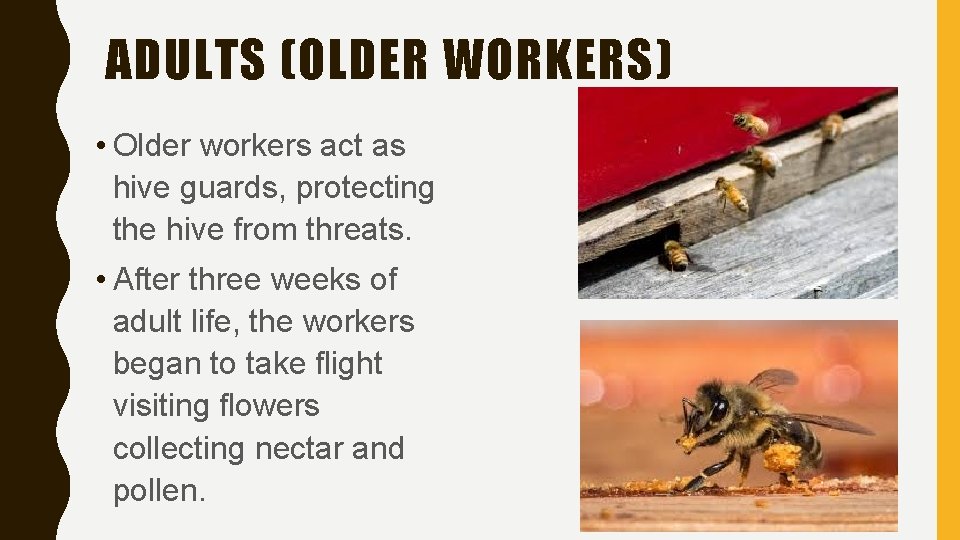 ADULTS (OLDER WORKERS)

• Older workers act as hive guards, protecting the hive from threats.

• After three weeks of adult life, the workers began to take flight visiting flowers collecting nectar and pollen.